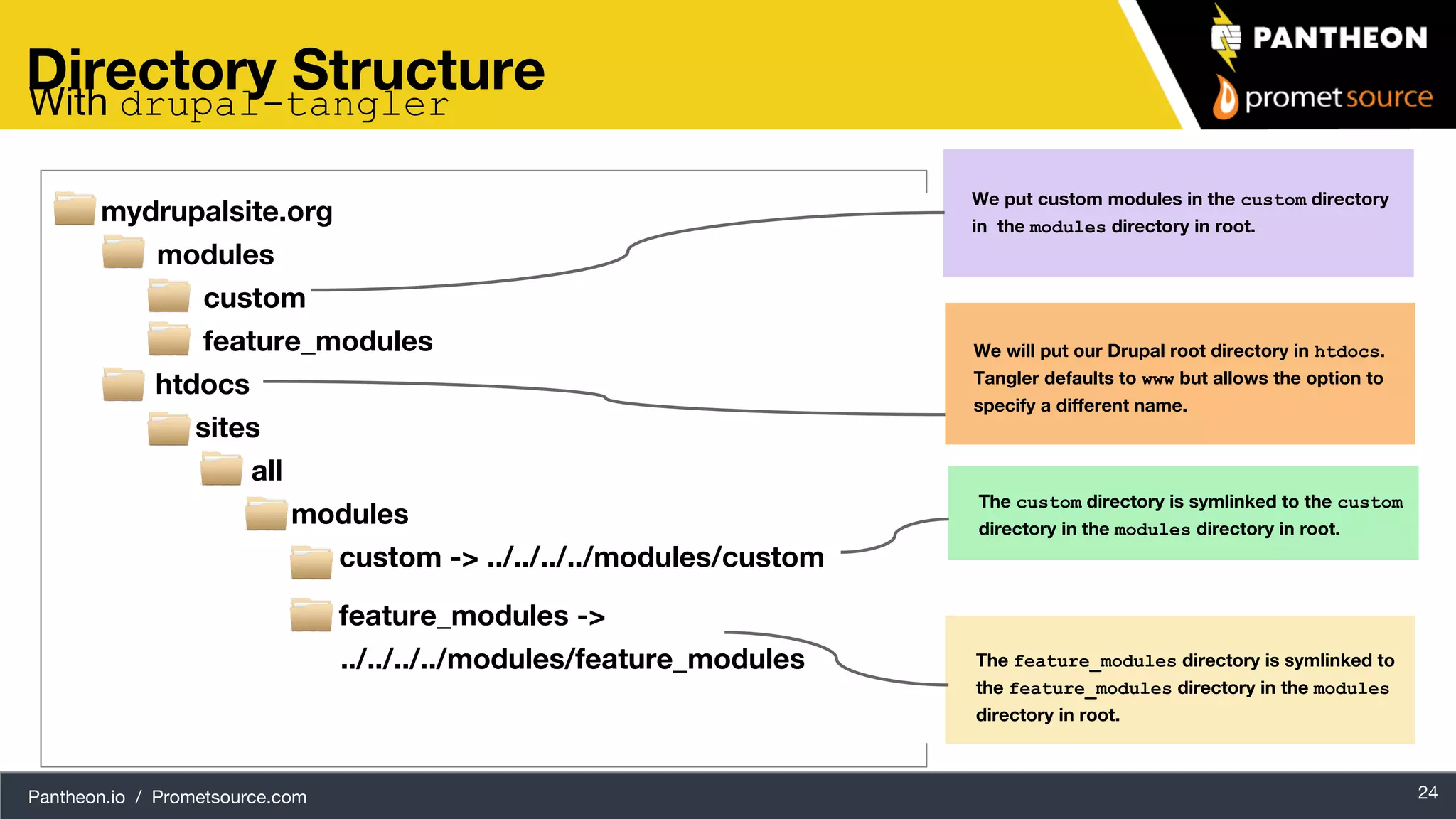 Directory Structure
With drupal-tangler

PANTHEON
promet source

mydrupalsite.org
modules
custom
feature_modules
htdocs
sites
all
modules
custom -> ../../../../modules/custom
feature_modules -> ../../../../modules/feature_modules

We put custom modules in the custom directory in the modules directory in root.

We will put our Drupal root directory in htdocs. Tangler defaults to www but allows the option to specify a different name.

The custom directory is symlinked to the custom directory in the modules directory in root.

The feature_modules directory is symlinked to the feature_modules directory in the modules directory in root.

Pantheon.io / Prometsource.com

24